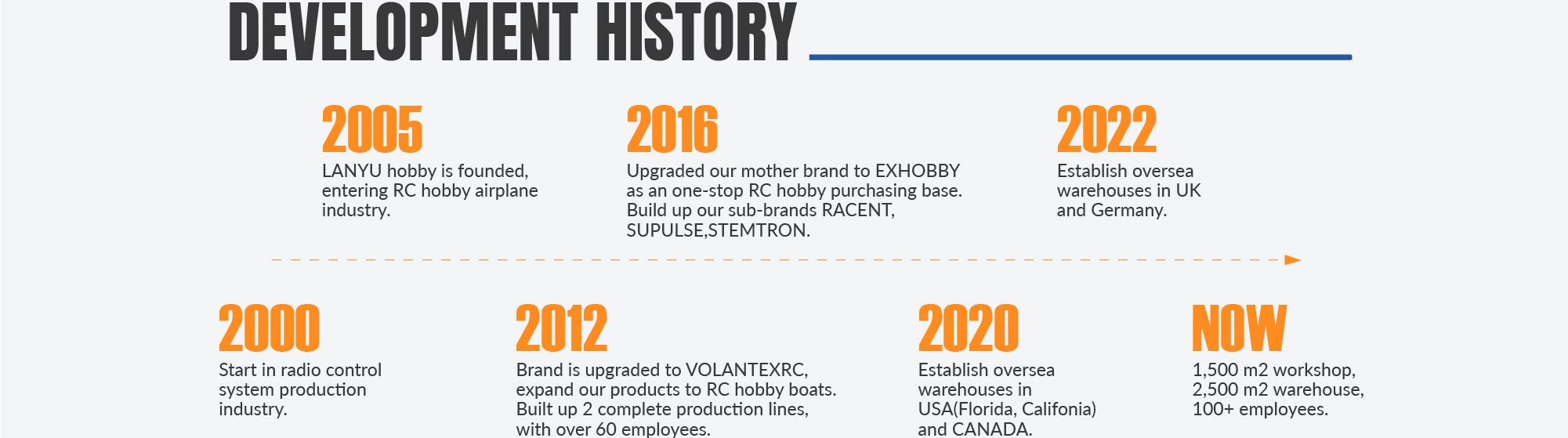 DEVELOPMENT HISTORY

2005
LANYU hobby is founded, entering RC hobby airplane industry.

2016
Upgraded our mother brand to EXHOBBY as an one-stop RC hobby purchasing base. Build up our sub-brands RACENT, SUPULSE,STEMTRON.

2022
Establish oversea warehouses in UK and Germany.

2000
Start in radio control system production industry.

2012
Brand is upgraded to VOLANTEXRC, expand our products to RC hobby boats. Built up 2 complete production lines, with over 60 employees.

2020
Establish oversea warehouses in USA(Florida, Califonia) and CANADA.

NOW
1,500 m2 workshop, 2,500 m2 warehouse, 100+ employees.